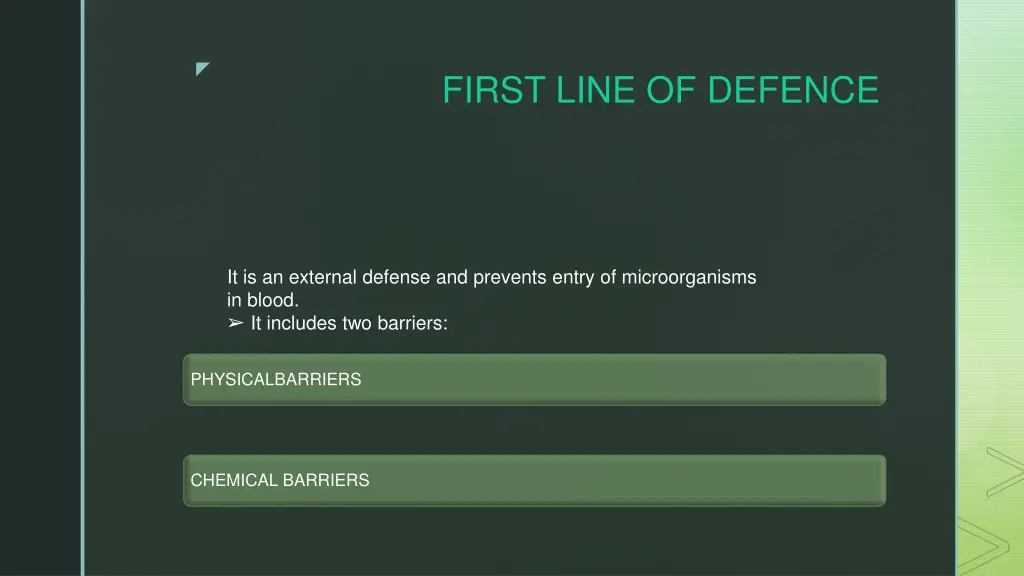 FIRST LINE OF DEFENCE

It is an external defense and prevents entry of microorganisms in blood.
➢ It includes two barriers:

PHYSICALBARRIERS

CHEMICAL BARRIERS